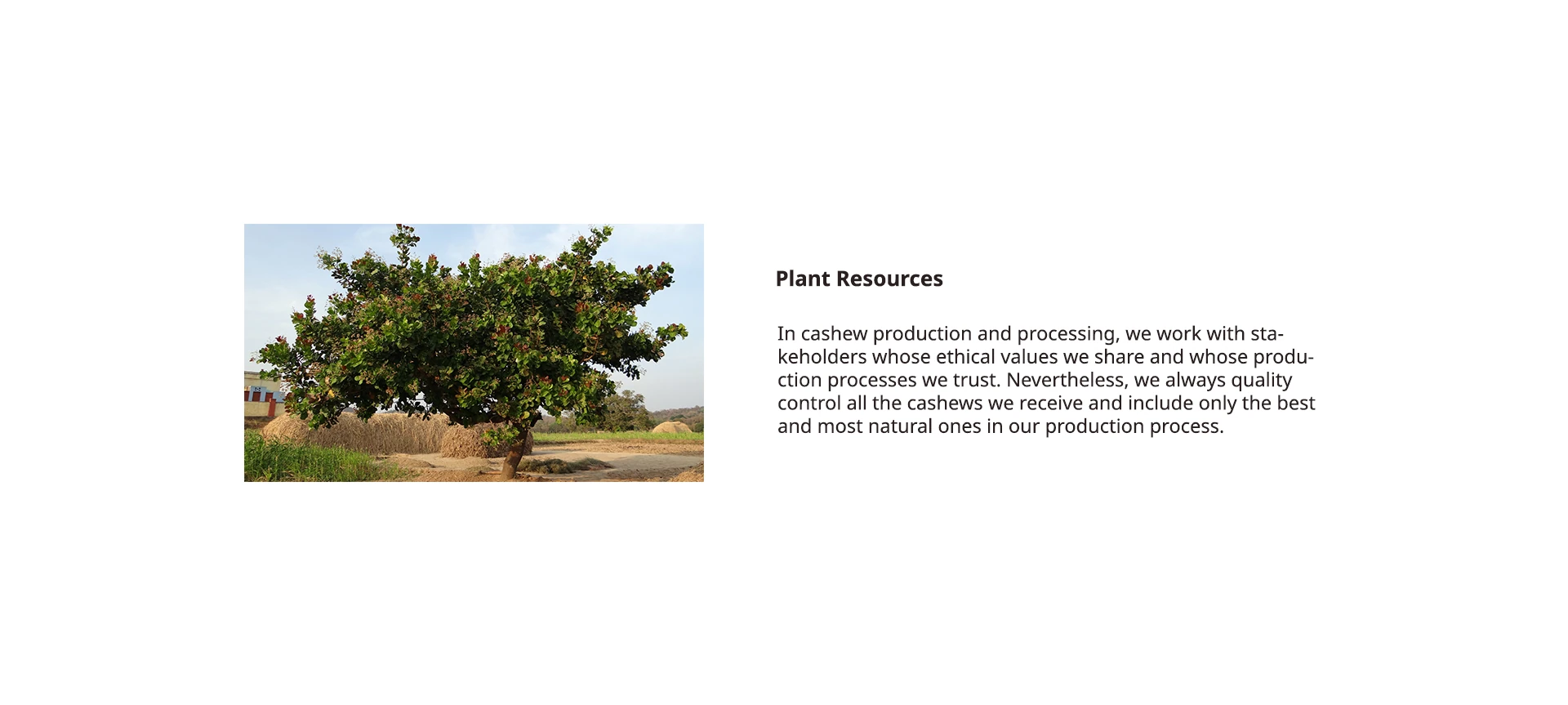 Plant Resources

In cashew production and processing, we work with stakeholders whose ethical values we share and whose production processes we trust. Nevertheless, we always quality control all the cashews we receive and include only the best and most natural ones in our production process.